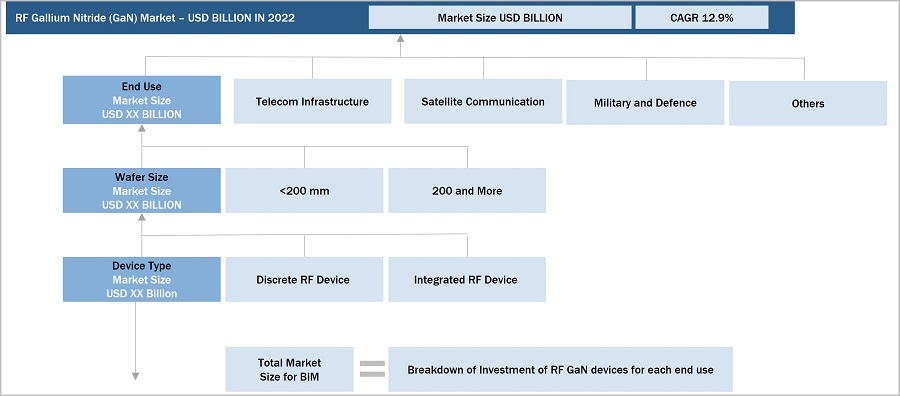 RF Gallium Nitride (GaN) Market – USD BILLION IN 2022

Market Size USD BILLION

CAGR 12.9%

End Use
Market Size
USD XX BILLION

Telecom Infrastructure

Satellite Communication

Military and Defence

Others

Wafer Size
Market Size
USD XX BILLION

<200 mm

200 and More

Device Type
Market Size
USD XX Billion

Discrete RF Device

Integrated RF Device

Total Market Size for BIM

Breakdown of Investment of RF GaN devices for each end use